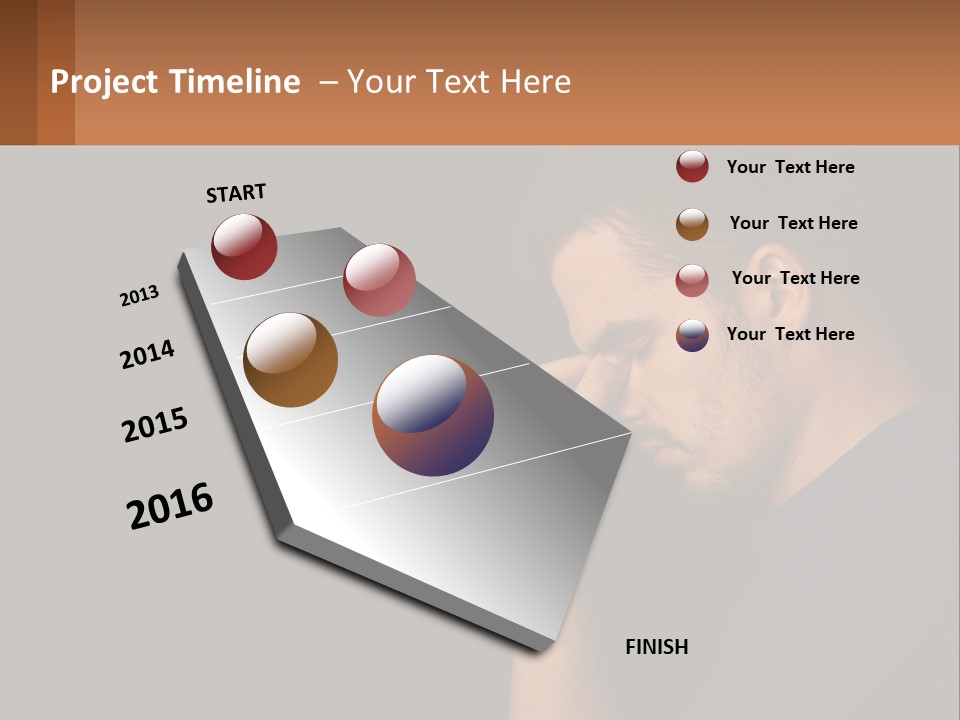 Project Timeline – Your Text Here

START

2013

2014

2015

2016

FINISH

Your Text Here

Your Text Here

Your Text Here

Your Text Here